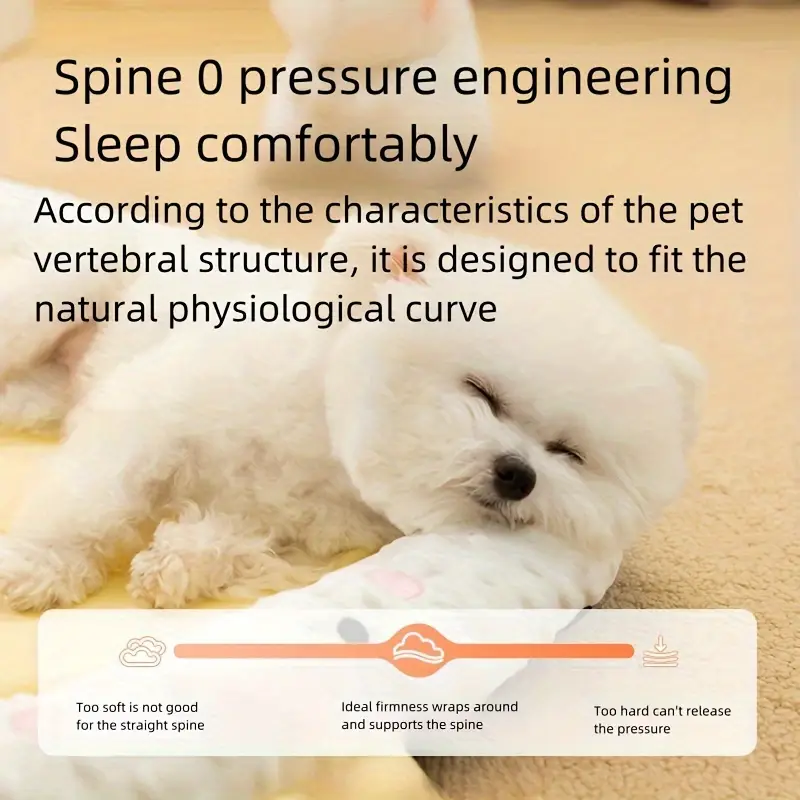 Spine 0 pressure engineering
Sleep comfortably

According to the characteristics of the pet vertebral structure, it is designed to fit the natural physiological curve

Too soft is not good for the straight spine

Ideal firmness wraps around and supports the spine

Too hard can't release the pressure